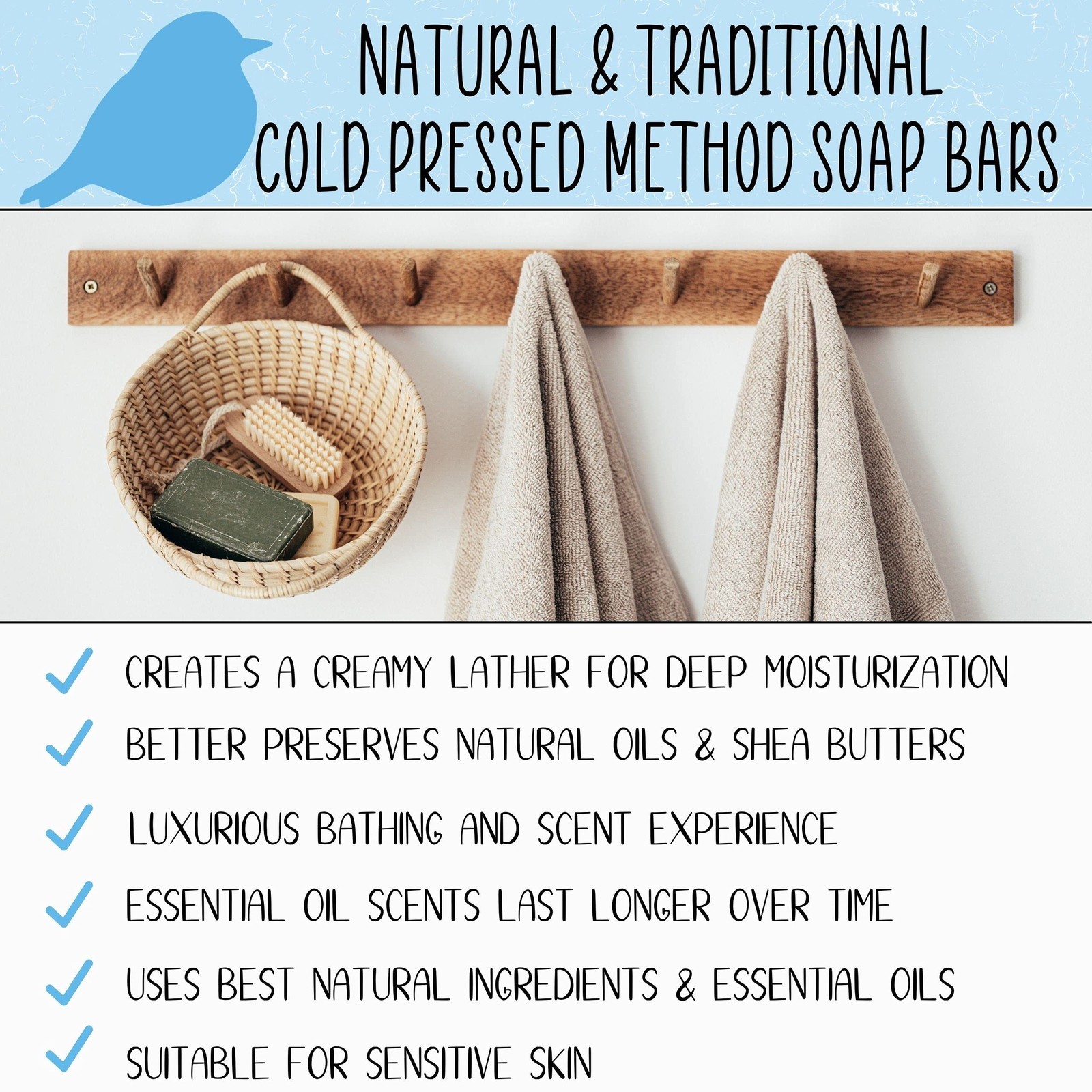 NATURAL & TRADITIONAL
COLD PRESSED METHOD SOAP BARS

✓ CREATES A CREAMY LATHER FOR DEEP MOISTURIZATION
✓ BETTER PRESERVES NATURAL OILS & SHEA BUTTERS
✓ LUXURIOUS BATHING AND SCENT EXPERIENCE
✓ ESSENTIAL OIL SCENTS LAST LONGER OVER TIME
✓ USES BEST NATURAL INGREDIENTS & ESSENTIAL OILS
✓ SUITABLE FOR SENSITIVE SKIN